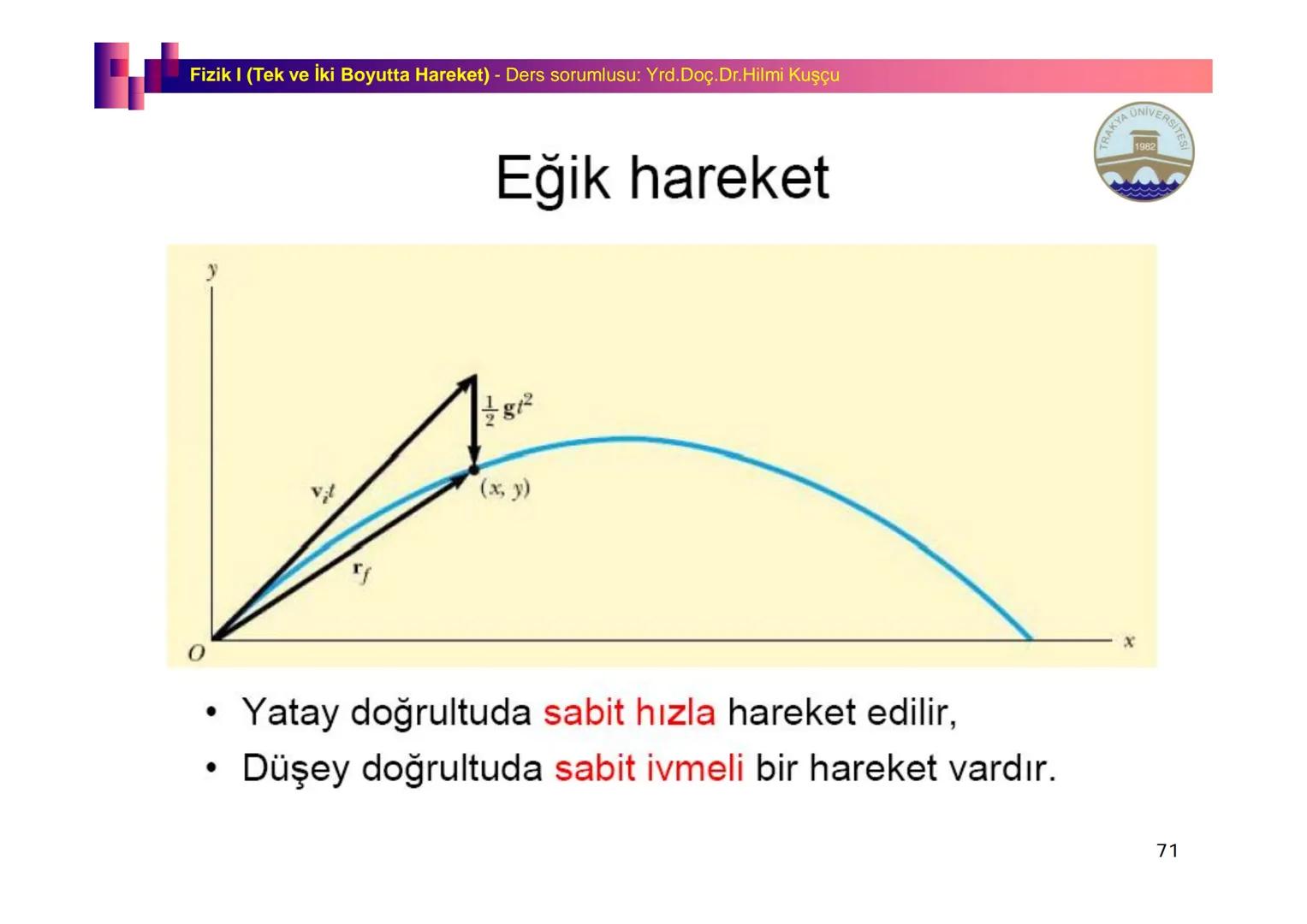 Fizik I (Tek ve İki Boyutta Hareket) - Ders sorumlusu: Yrd.Doç.Dr.Hilmi Kuşçu

TRAKYA ÜNİVERSİTESİ 1982

Eğik hareket

$y$

$\frac{1}{2}\mathbf{g}t^2$

$\mathbf{v}_i t$

$(x, y)$

$\mathbf{r}_f$

$O$

$x$

• Yatay doğrultuda sabit hızla hareket edilir,
• Düşey doğrultuda sabit ivmeli bir hareket vardır.

71